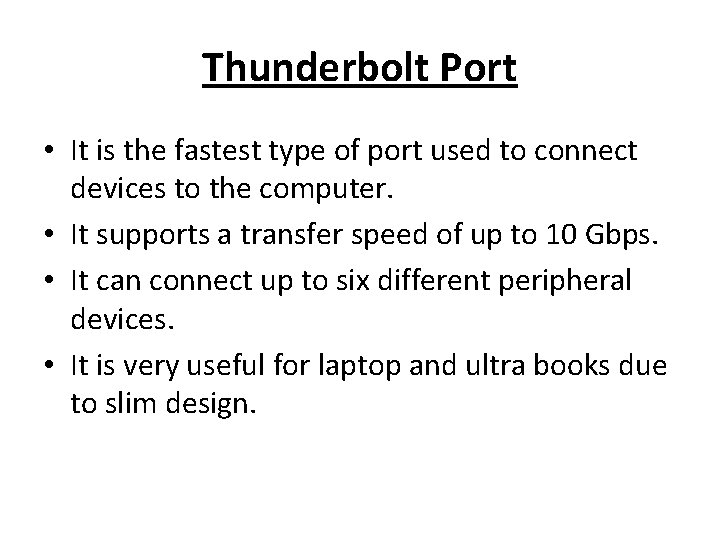 Thunderbolt Port

• It is the fastest type of port used to connect devices to the computer.
• It supports a transfer speed of up to 10 Gbps.
• It can connect up to six different peripheral devices.
• It is very useful for laptop and ultra books due to slim design.